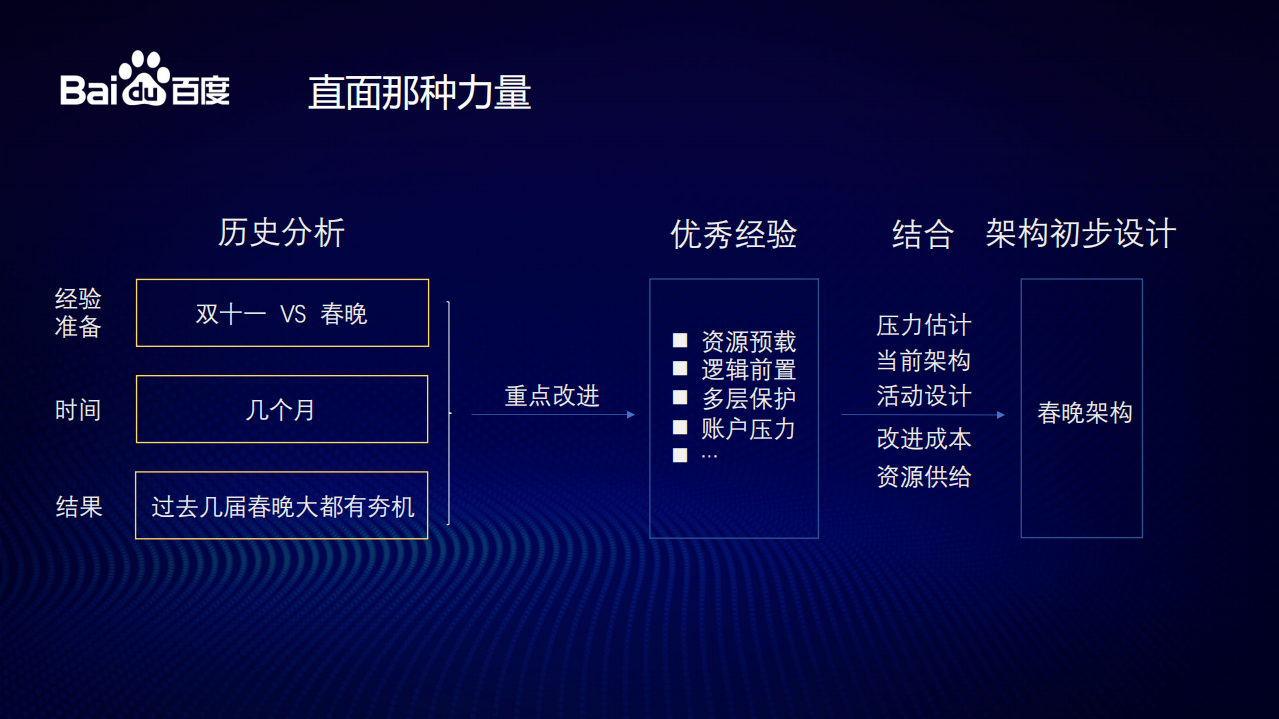 Baidu百度 直面那种力量

历史分析

经验准备 双十一 VS 春晚

时间 几个月

结果 过去几届春晚大都有夯机

重点改进

优秀经验

■ 资源预载
■ 逻辑前置
■ 多层保护
■ 账户压力
■ …

结合

压力估计
当前架构
活动设计
改进成本
资源供给

架构初步设计

春晚架构